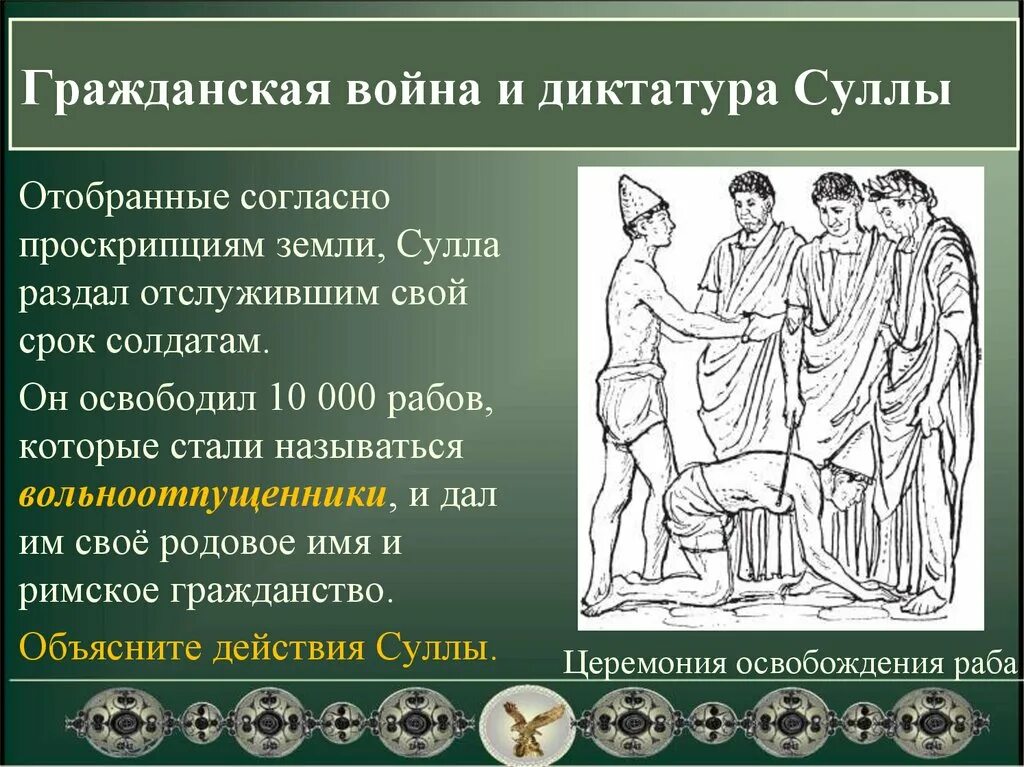 Гражданская война и диктатура Суллы

Отобранные согласно проскрипциям земли, Сулла раздал отслужившим свой срок солдатам.

Он освободил 10 000 рабов, которые стали называться вольноотпущенники, и дал им своё родовое имя и римское гражданство.

Объясните действия Суллы.

Церемония освобождения раба